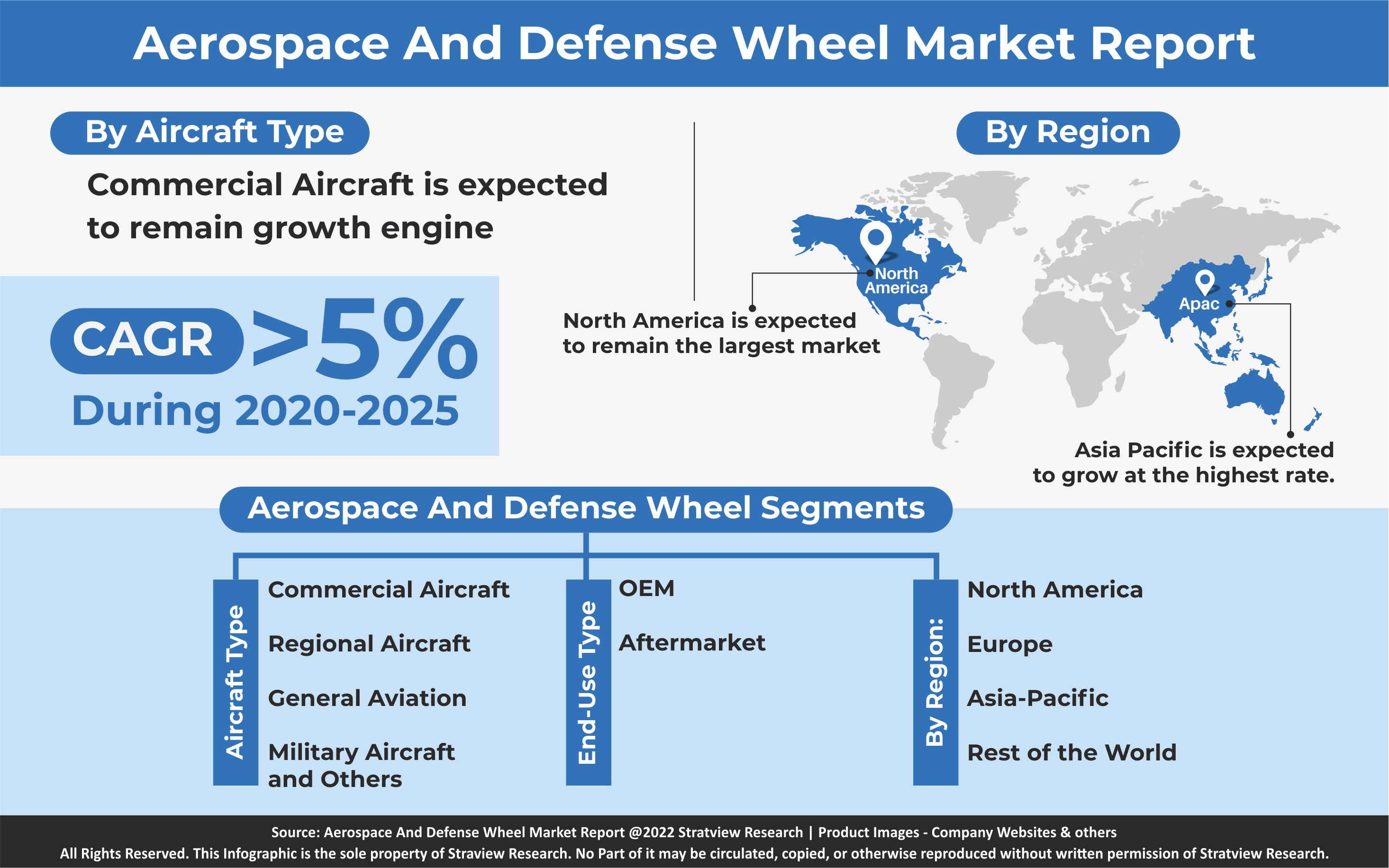 Aerospace And Defense Wheel Market Report

By Aircraft Type

Commercial Aircraft is expected to remain growth engine

CAGR >5%
During 2020-2025

By Region

North America

Apac

North America is expected to remain the largest market

Asia Pacific is expected to grow at the highest rate.

Aerospace And Defense Wheel Segments

Aircraft Type
Commercial Aircraft
Regional Aircraft
General Aviation
Military Aircraft and Others

End-Use Type
OEM
Aftermarket

By Region:
North America
Europe
Asia-Pacific
Rest of the World

Source: Aerospace And Defense Wheel Market Report @2022 Stratview Research | Product Images - Company Websites & others
All Rights Reserved. This Infographic is the sole property of Straview Research. No Part of it may be circulated, copied, or otherwise reproduced without written permission of Stratview Research.